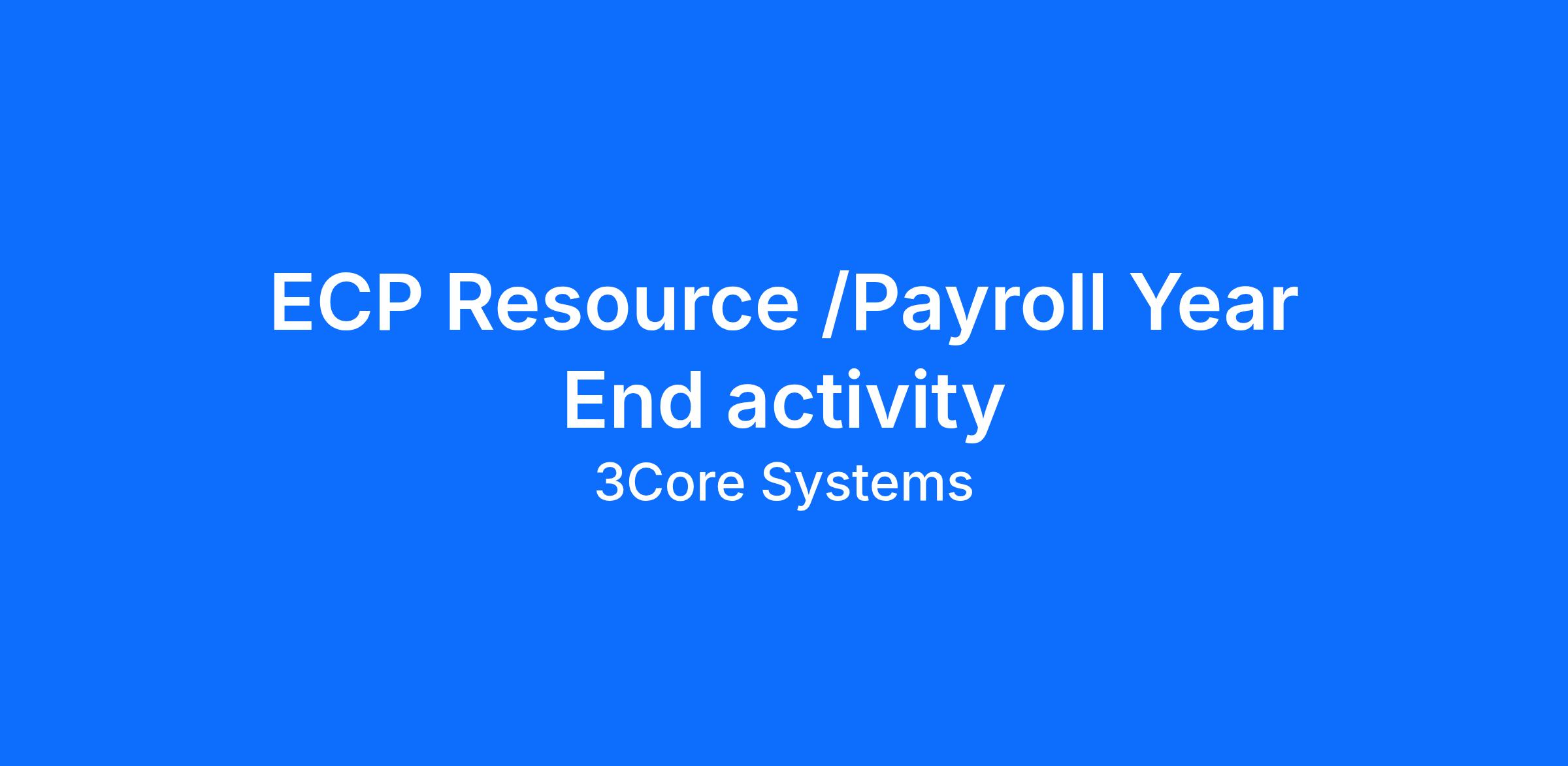 ECP Resource /Payroll Year End activity

3Core Systems